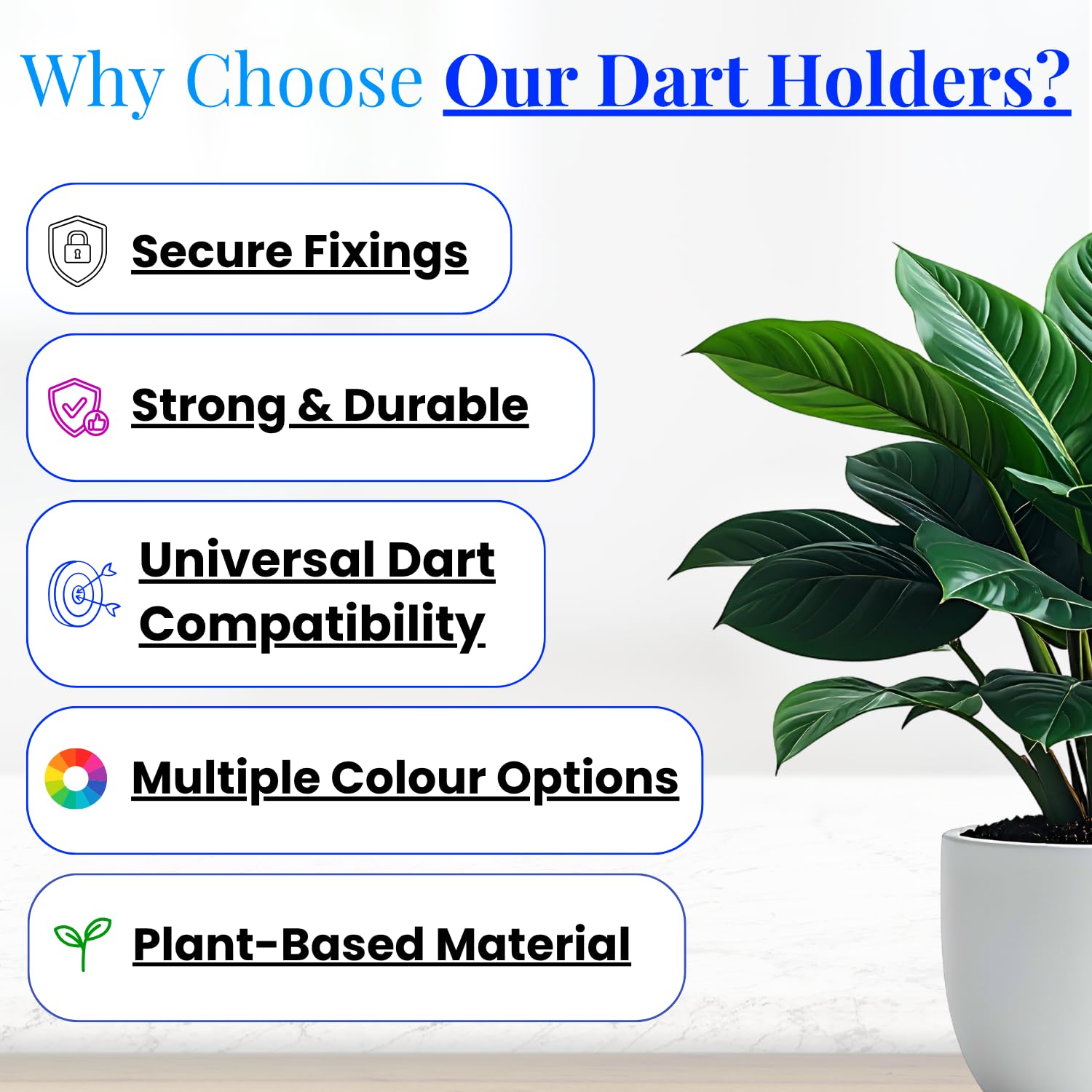 Why Choose Our Dart Holders?

Secure Fixings

Strong & Durable

Universal Dart Compatibility

Multiple Colour Options

Plant-Based Material